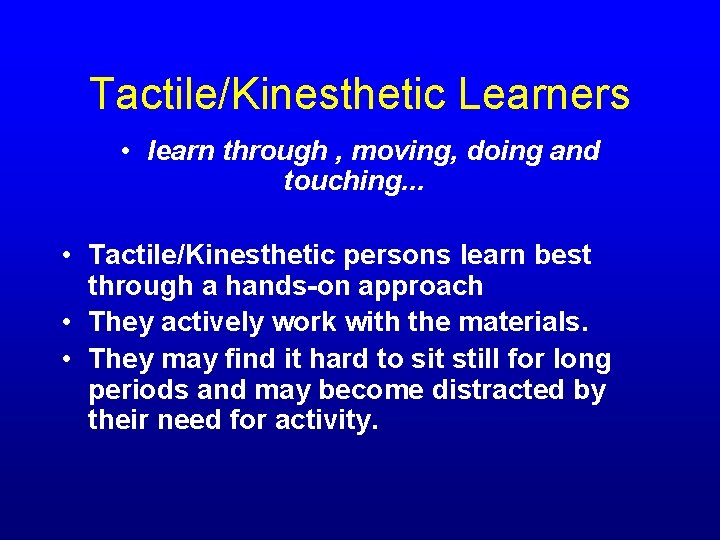 Tactile/Kinesthetic Learners

• learn through , moving, doing and touching...

• Tactile/Kinesthetic persons learn best through a hands-on approach
• They actively work with the materials.
• They may find it hard to sit still for long periods and may become distracted by their need for activity.